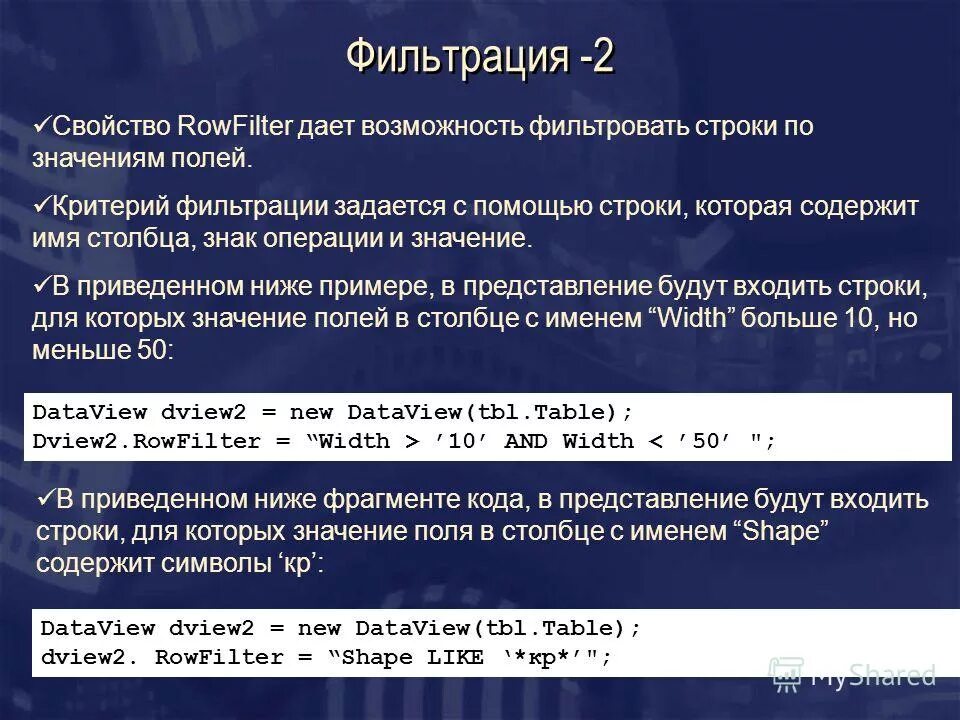 Фильтрация -2

✓Свойство RowFilter дает возможность фильтровать строки по значениям полей.

✓Критерий фильтрации задается с помощью строки, которая содержит имя столбца, знак операции и значение.

✓В приведенном ниже примере, в представление будут входить строки, для которых значение полей в столбце с именем “Width” больше 10, но меньше 50:

DataView dview2 = new DataView(tbl.Table);
Dview2.RowFilter = “Width > ’10’ AND Width < ’50’ ";

✓В приведенном ниже фрагменте кода, в представление будут входить строки, для которых значение поля в столбце с именем “Shape” содержит символы ‘кр’:

DataView dview2 = new DataView(tbl.Table);
dview2. RowFilter = “Shape LIKE ‘*кр*’";

MyShared